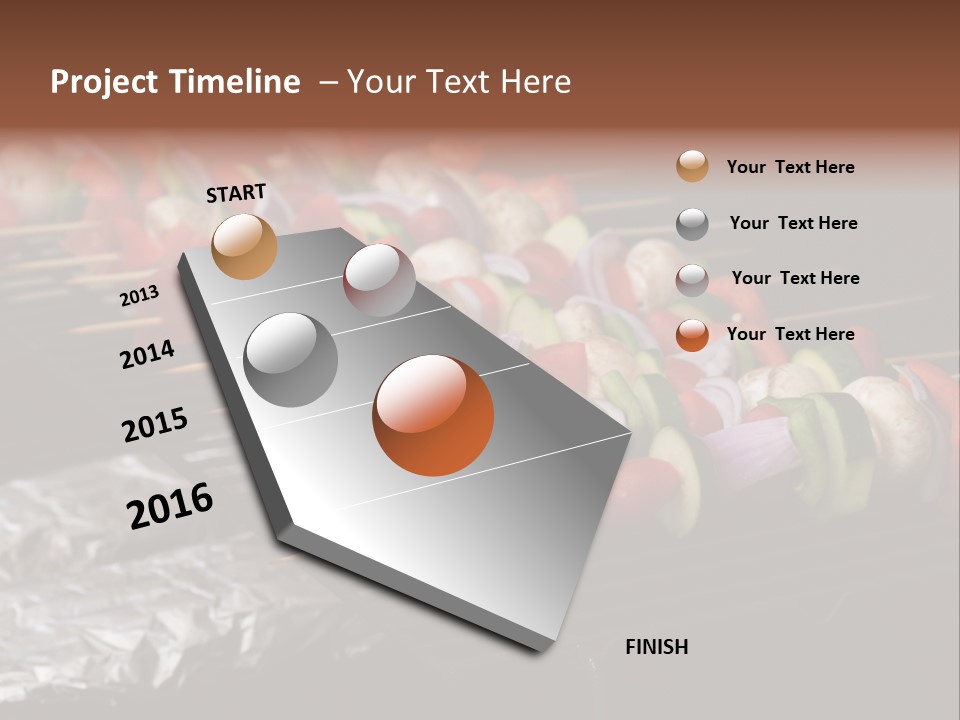 Project Timeline – Your Text Here

START

2013

2014

2015

2016

FINISH

Your Text Here

Your Text Here

Your Text Here

Your Text Here